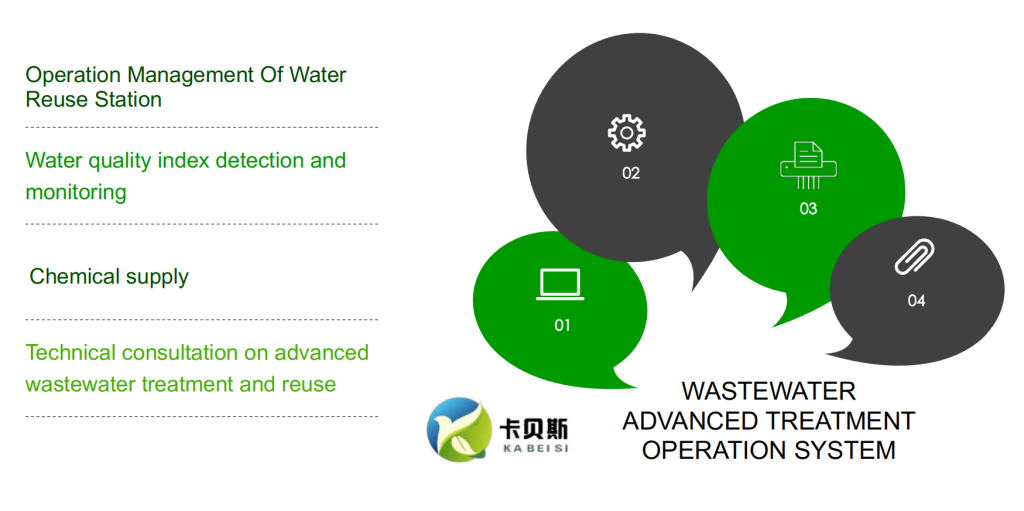 Operation Management Of Water Reuse Station

Water quality index detection and monitoring

Chemical supply

Technical consultation on advanced wastewater treatment and reuse

02

03

01

04

卡贝斯
KA BEI SI

WASTEWATER
ADVANCED TREATMENT
OPERATION SYSTEM